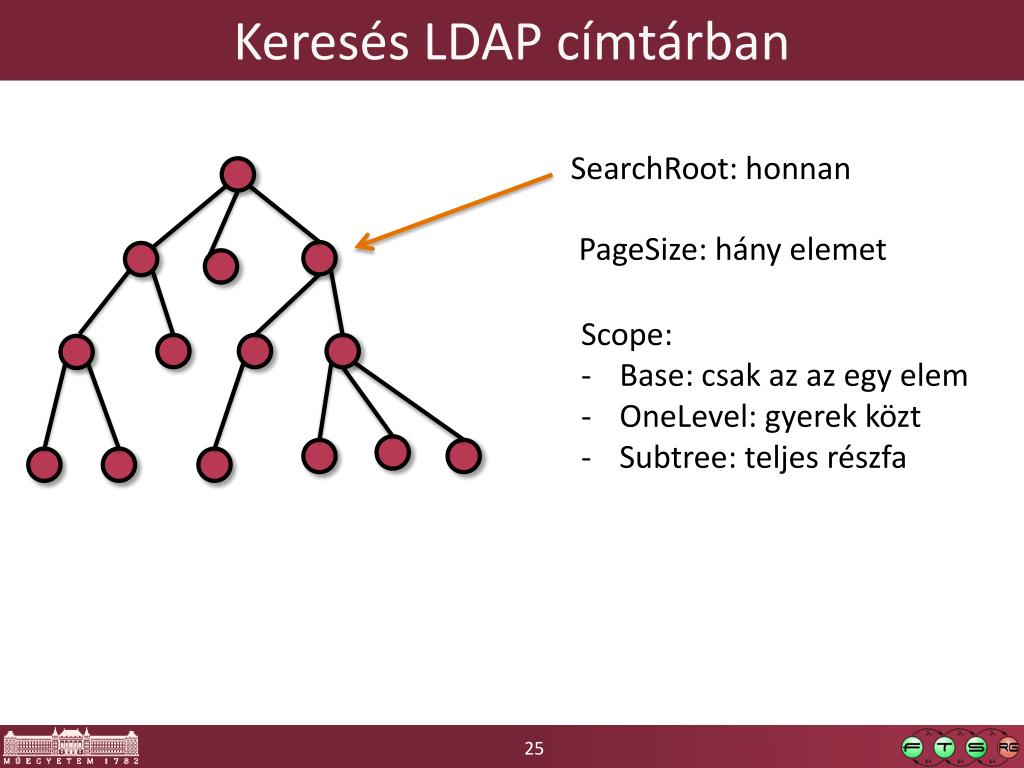 Keresés LDAP címtárban

SearchRoot: honnan

PageSize: hány elemet

Scope:
- Base: csak az az egy elem
- OneLevel: gyerek közt
- Subtree: teljes részfa

MŰEGYETEM 1782

25

F T S RG